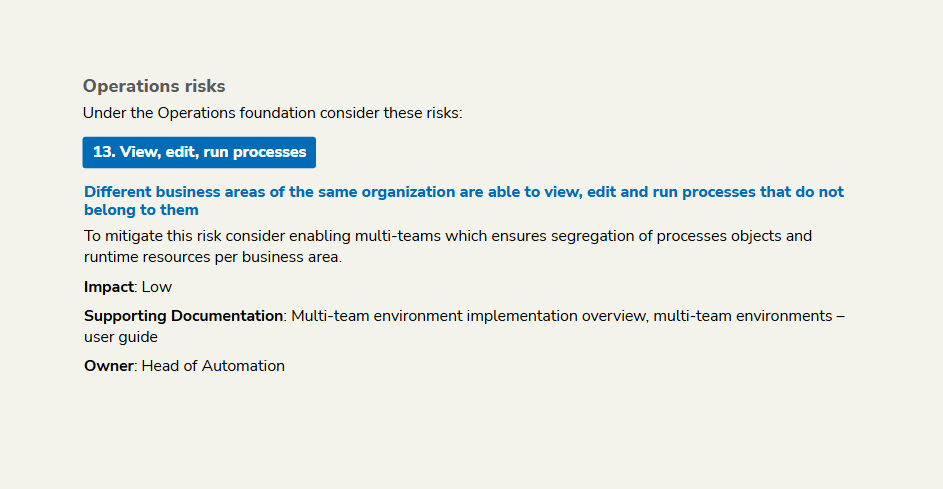 Operations risks

Under the Operations foundation consider these risks:

13. View, edit, run processes

Different business areas of the same organization are able to view, edit and run processes that do not belong to them

To mitigate this risk consider enabling multi-teams which ensures segregation of processes objects and runtime resources per business area.

Impact: Low

Supporting Documentation: Multi-team environment implementation overview, multi-team environments – user guide

Owner: Head of Automation